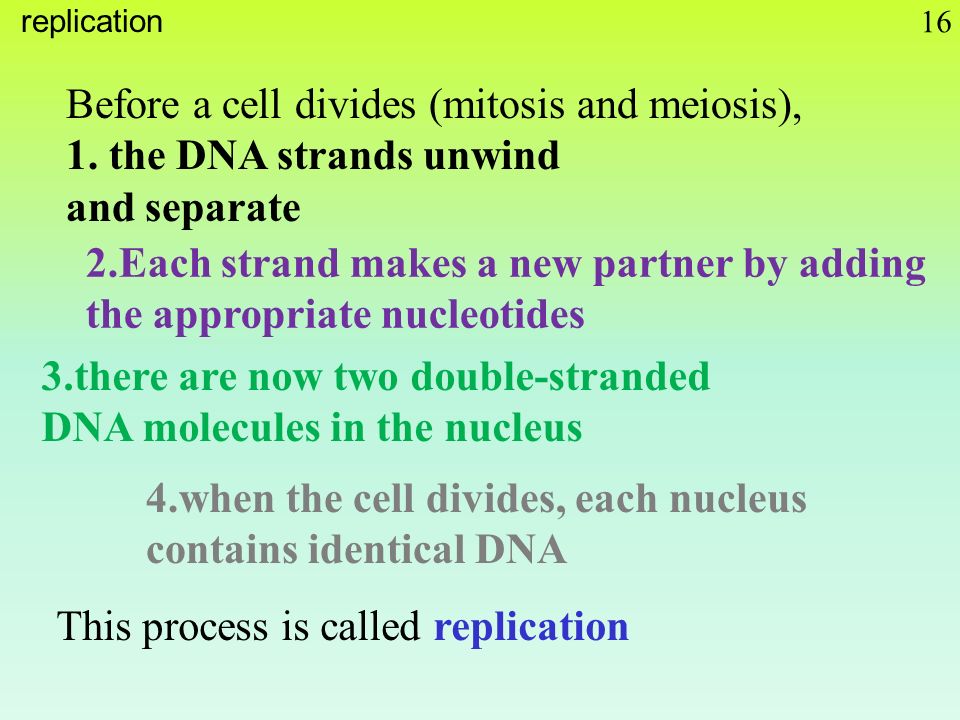 replication

16

Before a cell divides (mitosis and meiosis),
1. the DNA strands unwind and separate

2.Each strand makes a new partner by adding the appropriate nucleotides

3.there are now two double-stranded DNA molecules in the nucleus

4.when the cell divides, each nucleus contains identical DNA

This process is called replication